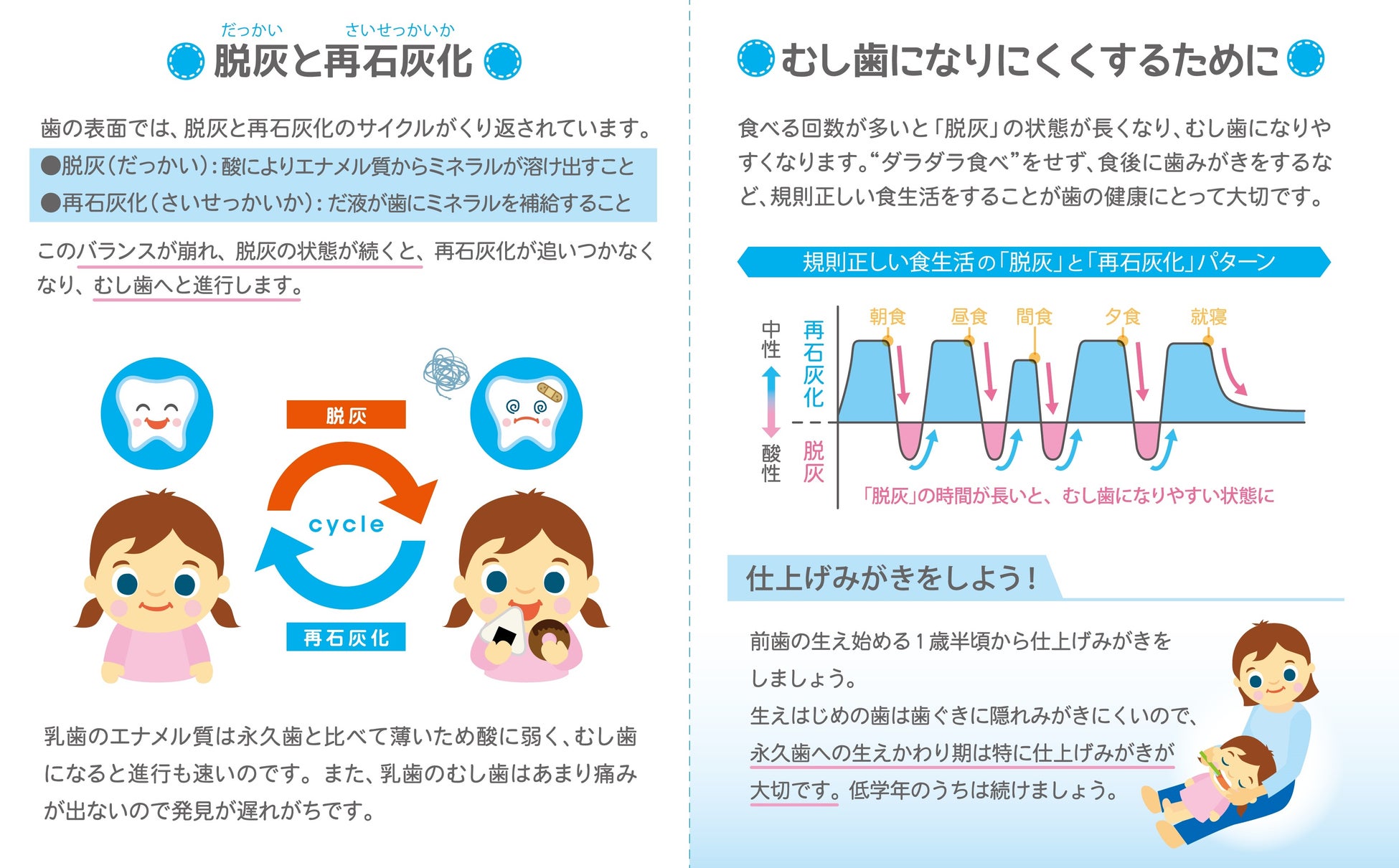 だっかい　さいせっかいか
脱灰と再石灰化

歯の表面では、脱灰と再石灰化のサイクルがくり返されています。
●脱灰（だっかい）：酸によりエナメル質からミネラルが溶け出すこと
●再石灰化（さいせっかいか）：だ液が歯にミネラルを補給すること

このバランスが崩れ、脱灰の状態が続くと、再石灰化が追いつかなくなり、むし歯へと進行します。

脱灰
cycle
再石灰化

乳歯のエナメル質は永久歯と比べて薄いため酸に弱く、むし歯になると進行も速いのです。また、乳歯のむし歯はあまり痛みが出ないので発見が遅れがちです。

むし歯になりにくくするために

食べる回数が多いと「脱灰」の状態が長くなり、むし歯になりやすくなります。“ダラダラ食べ”をせず、食後に歯みがきをするなど、規則正しい食生活をすることが歯の健康にとって大切です。

規則正しい食生活の「脱灰」と「再石灰化」パターン

中性
酸性
再石灰化
脱灰
朝食
昼食
間食
夕食
就寝
「脱灰」の時間が長いと、むし歯になりやすい状態に

仕上げみがきをしよう！

前歯の生え始める１歳半頃から仕上げみがきをしましょう。
生えはじめの歯は歯ぐきに隠れみがきにくいので、永久歯への生えかわり期は特に仕上げみがきが大切です。低学年のうちは続けましょう。